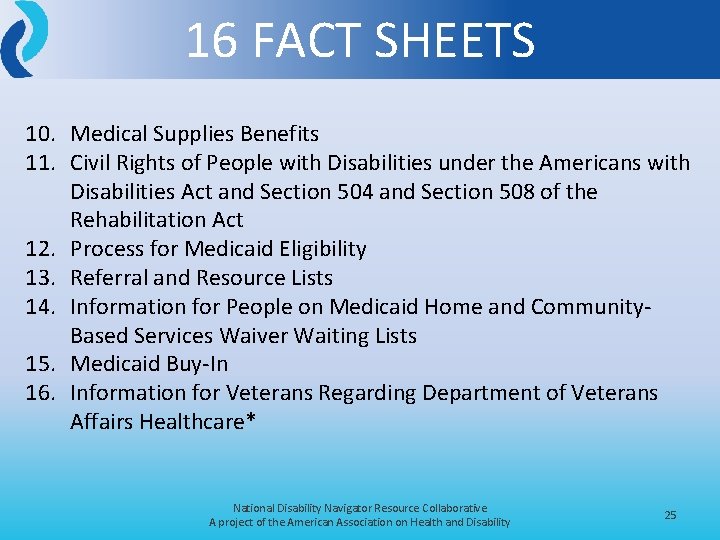 16 FACT SHEETS

10. Medical Supplies Benefits
11. Civil Rights of People with Disabilities under the Americans with Disabilities Act and Section 504 and Section 508 of the Rehabilitation Act
12. Process for Medicaid Eligibility
13. Referral and Resource Lists
14. Information for People on Medicaid Home and Community-Based Services Waiver Waiting Lists
15. Medicaid Buy-In
16. Information for Veterans Regarding Department of Veterans Affairs Healthcare*

National Disability Navigator Resource Collaborative
A project of the American Association on Health and Disability

25